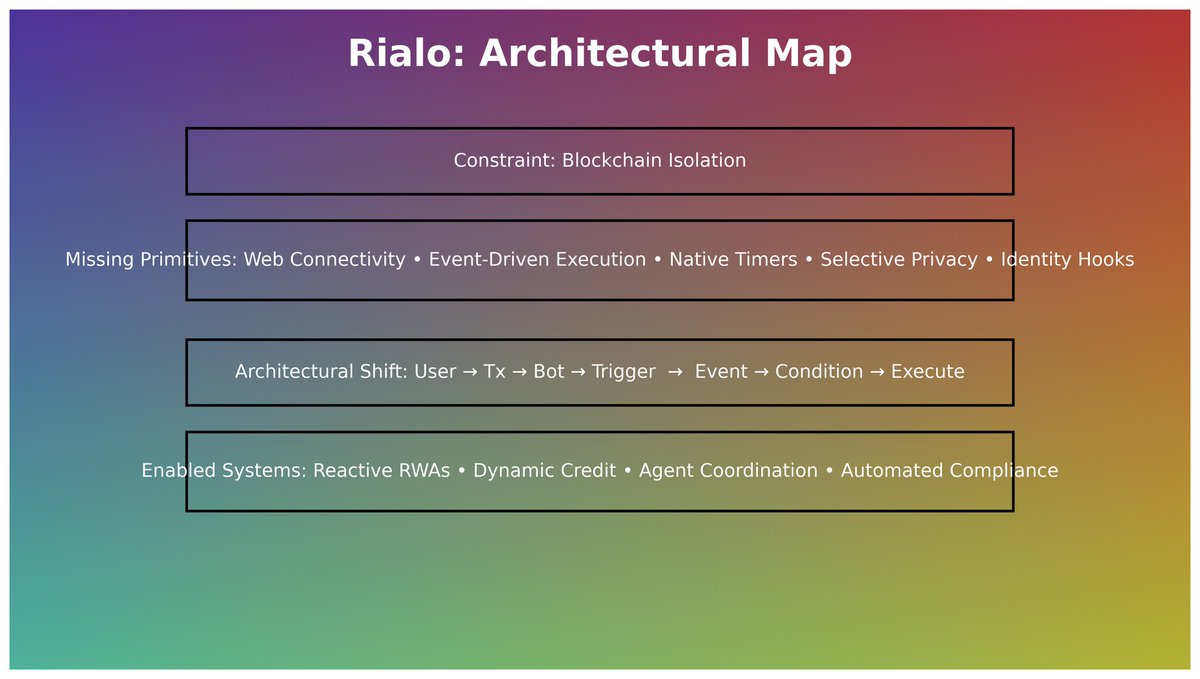 Rialo: Architectural Map

Constraint: Blockchain Isolation

Missing Primitives: Web Connectivity • Event-Driven Execution • Native Timers • Selective Privacy • Identity Hooks

Architectural Shift: User → Tx → Bot → Trigger → Event → Condition → Execute

Enabled Systems: Reactive RWAs • Dynamic Credit • Agent Coordination • Automated Compliance